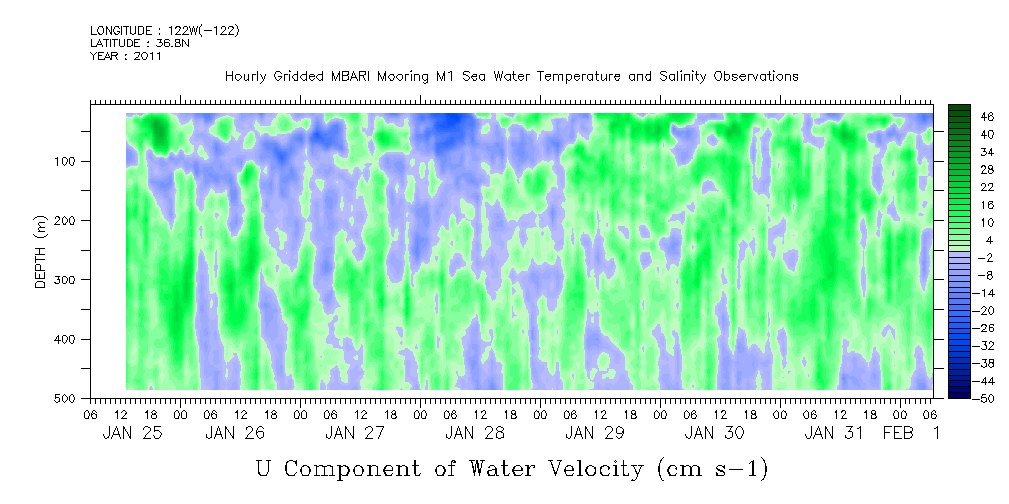 LONGITUDE : 122W(-122)
LATITUDE : 36.8N
YEAR : 2011

Hourly Gridded MBARI Mooring M1 Sea Water Temperature and Salinity Observations

DEPTH (m)

100
200
300
400
500

46
40
34
28
22
16
10
4
-2
-8
-14
-20
-26
-32
-38
-44
-50

06 12 18 00 06 12 18 00 06 12 18 00 06 12 18 00 06 12 18 00 06 12 18 00 06 12 18 00 06 12 18 00 06
JAN 25 JAN 26 JAN 27 JAN 28 JAN 29 JAN 30 JAN 31 FEB 1

U Component of Water Velocity (cm s-1)